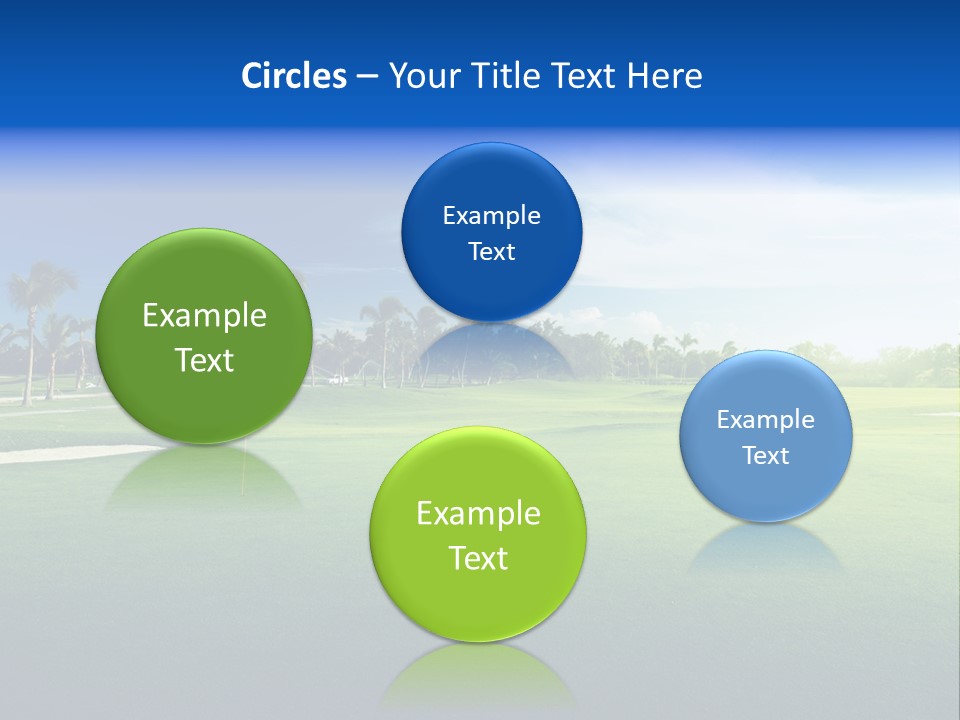 Circles – Your Title Text Here

Example Text

Example Text

Example Text

Example Text